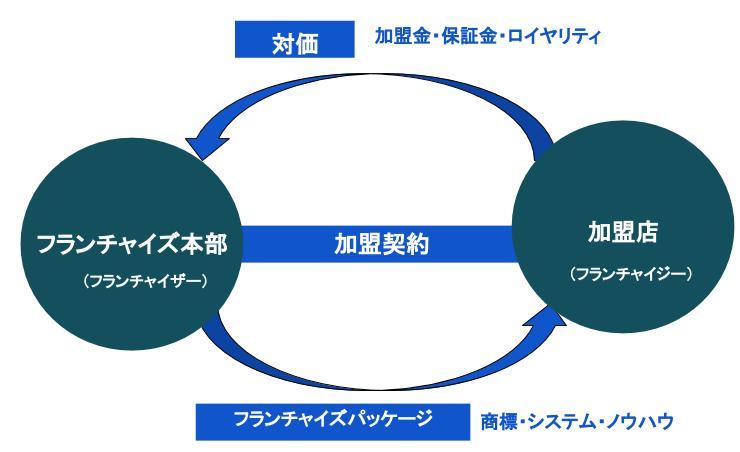 対価

加盟金・保証金・ロイヤリティ

フランチャイズ本部

（フランチャイザー）

加盟契約

加盟店

（フランチャイジー）

フランチャイズパッケージ

商標・システム・ノウハウ